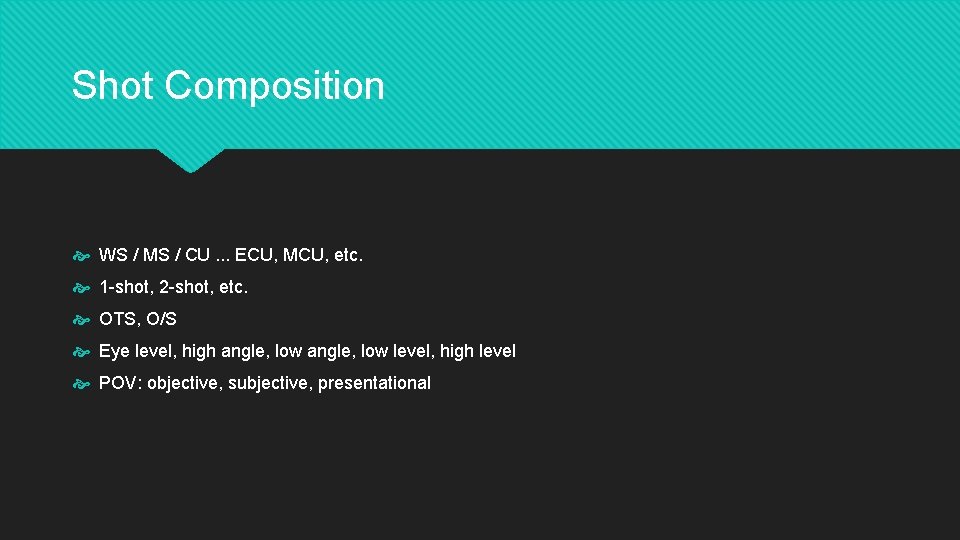 Shot Composition

WS / MS / CU ... ECU, MCU, etc.

1-shot, 2-shot, etc.

OTS, O/S

Eye level, high angle, low angle, low level, high level

POV: objective, subjective, presentational